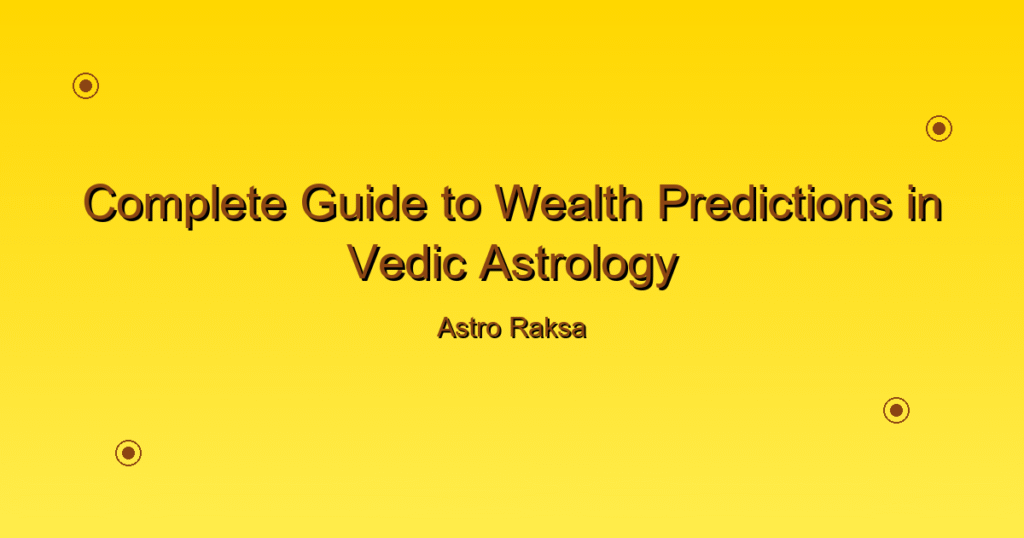 Complete Guide to Wealth Predictions in Vedic Astrology

Astro Raksa